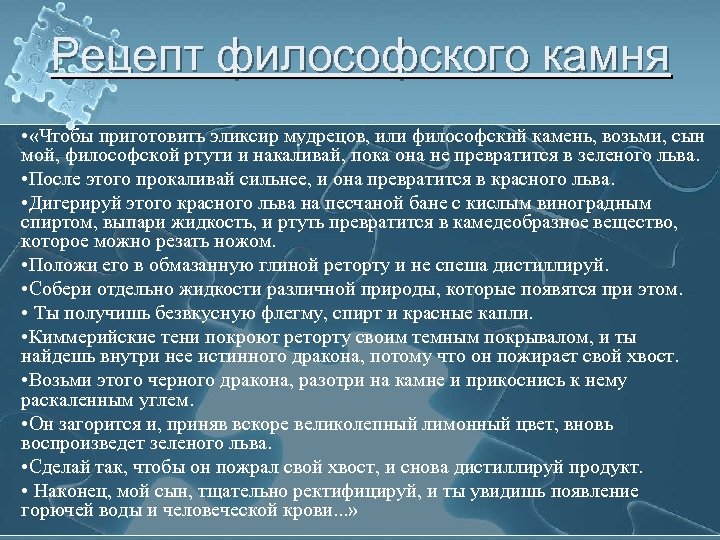 Рецепт философского камня

•«Чтобы приготовить эликсир мудрецов, или философский камень, возьми, сын мой, философской ртути и накаливай, пока она не превратится в зеленого льва.

•После этого прокаливай сильнее, и она превратится в красного льва.

•Дигерируй этого красного льва на песчаной бане с кислым виноградным спиртом, выпари жидкость, и ртуть превратится в камедеобразное вещество, которое можно резать ножом.

•Положи его в обмазанную глиной реторту и не спеша дистиллируй.

•Собери отдельно жидкости различной природы, которые появятся при этом.

• Ты получишь безвкусную флегму, спирт и красные капли.

•Киммерийские тени покроют реторту своим темным покрывалом, и ты найдешь внутри нее истинного дракона, потому что он пожирает свой хвост.

•Возьми этого черного дракона, разотри на камне и прикоснись к нему раскаленным углем.

•Он загорится и, приняв вскоре великолепный лимонный цвет, вновь воспроизведет зеленого льва.

•Сделай так, чтобы он пожрал свой хвост, и снова дистиллируй продукт.

• Наконец, мой сын, тщательно ректифицируй, и ты увидишь появление горючей воды и человеческой крови...»